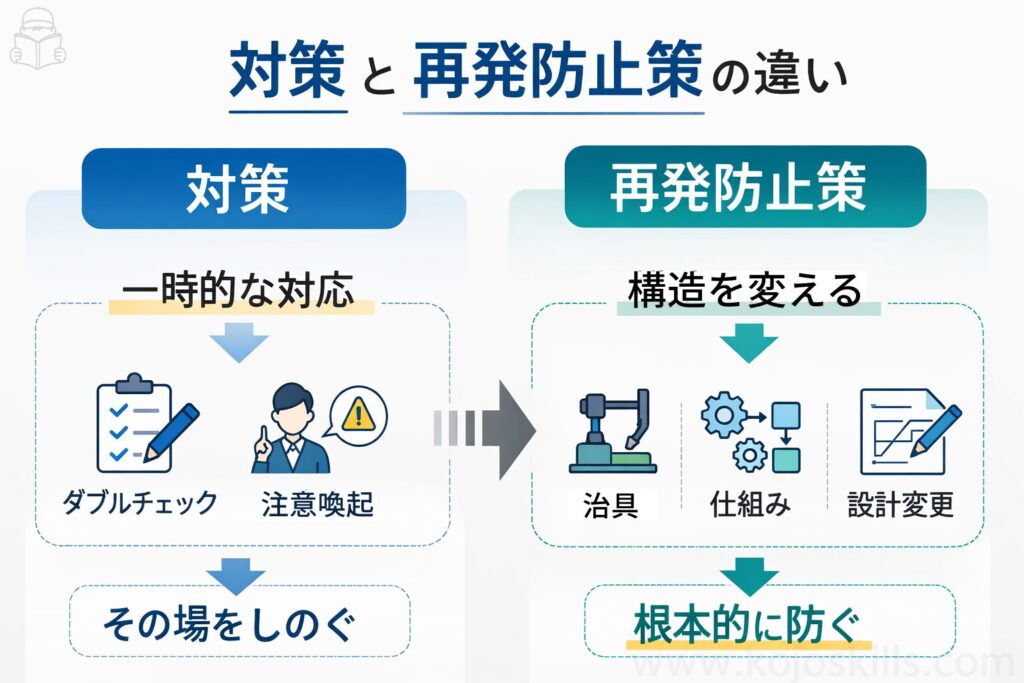 対策 と 再発防止策 の違い

対策

一時的な対応

ダブルチェック

注意喚起

その場をしのぐ

再発防止策

構造を変える

治具

仕組み

設計変更

根本的に防ぐ

www.kojoskills.com